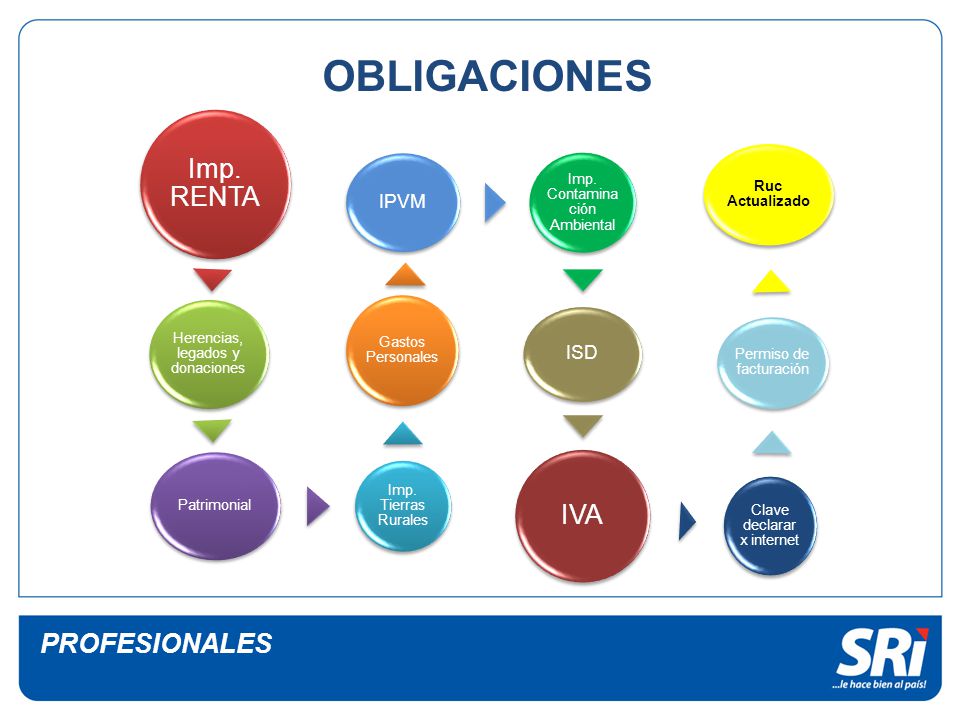 OBLIGACIONES

Imp. RENTA

Herencias, legados y donaciones

Patrimonial

Imp. Tierras Rurales

Gastos Personales

IPVM

Imp. Contaminación Ambiental

ISD

IVA

Clave declarar x internet

Permiso de facturación

Ruc Actualizado

PROFESIONALES

SRi
...le hace bien al país!